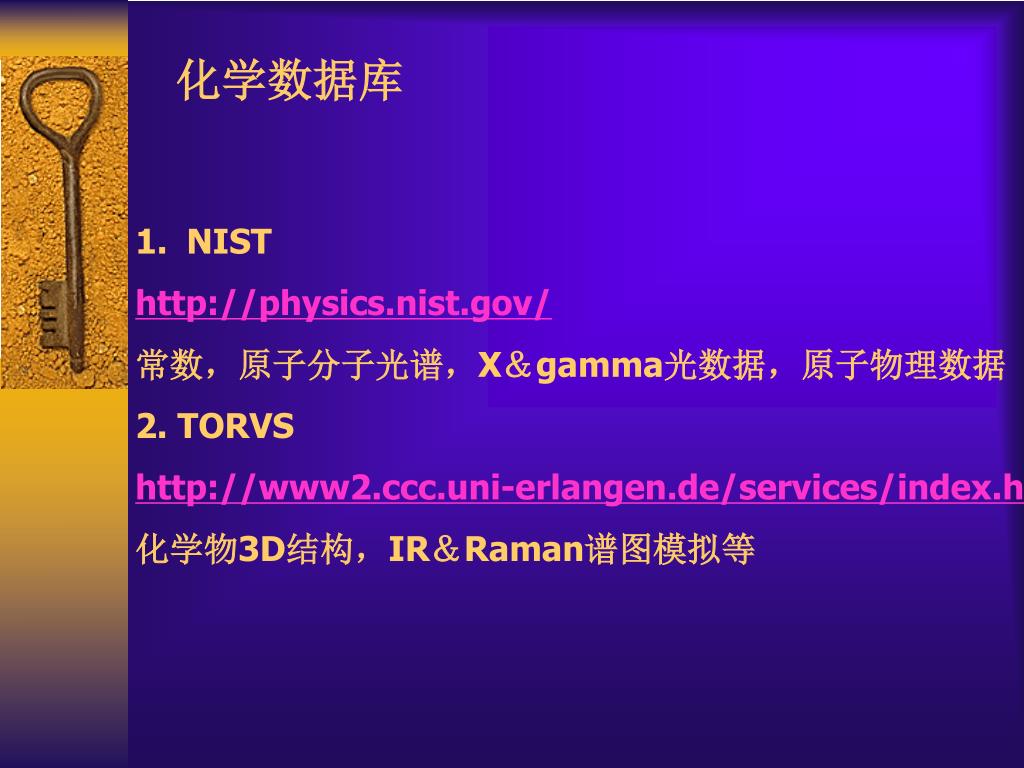 化学数据库

1. NIST

http://physics.nist.gov/

常数，原子分子光谱，X＆gamma光数据，原子物理数据

2. TORVS

http://www2.ccc.uni-erlangen.de/services/index.h

化学物3D结构，IR＆Raman谱图模拟等